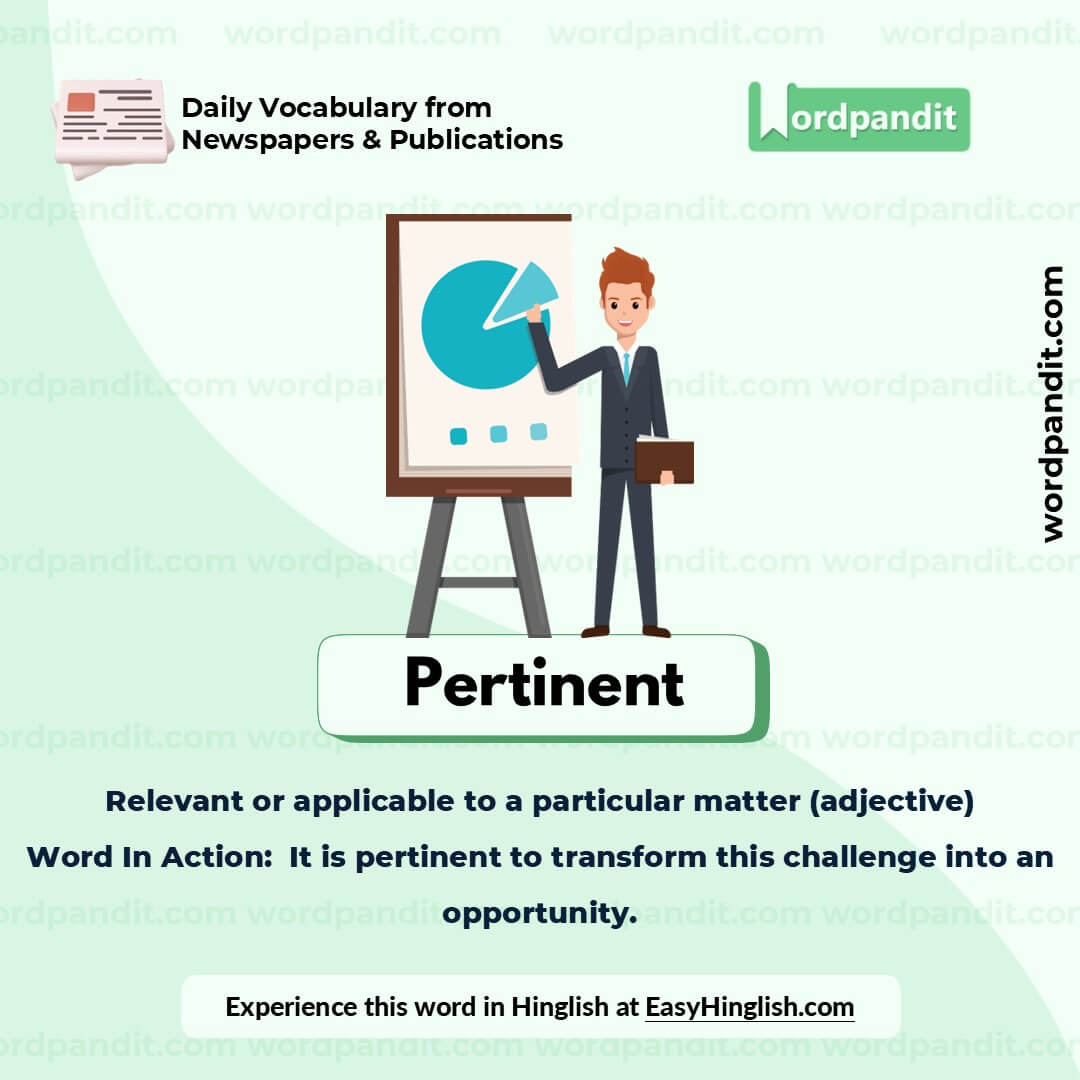 Daily Vocabulary from Newspapers & Publications

Wordpandit

wordpandit.com

Pertinent

Relevant or applicable to a particular matter (adjective)

Word In Action: It is pertinent to transform this challenge into an opportunity.

Experience this word in Hinglish at EasyHinglish.com